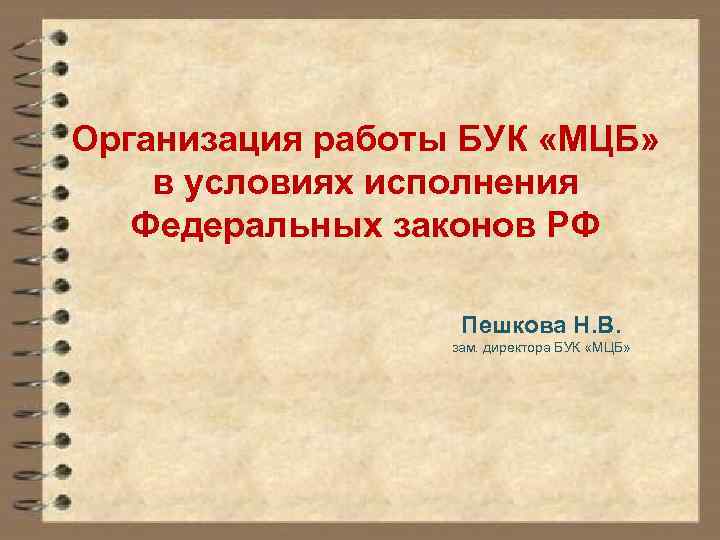 Организация работы БУК «МЦБ» в условиях исполнения Федеральных законов РФ

Пешкова Н.В.
зам. директора БУК «МЦБ»